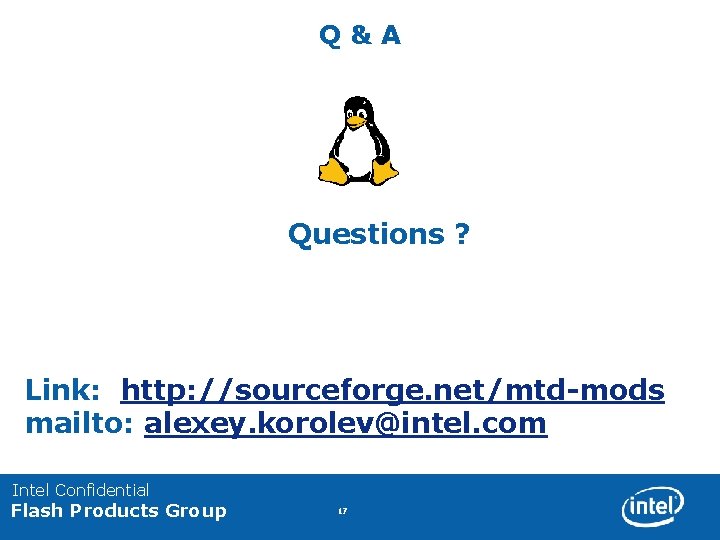 Q & A

Questions ?

Link: http://sourceforge.net/mtd-mods
mailto: alexey.korolev@intel.com

Intel Confidential
Flash Products Group

17

intel